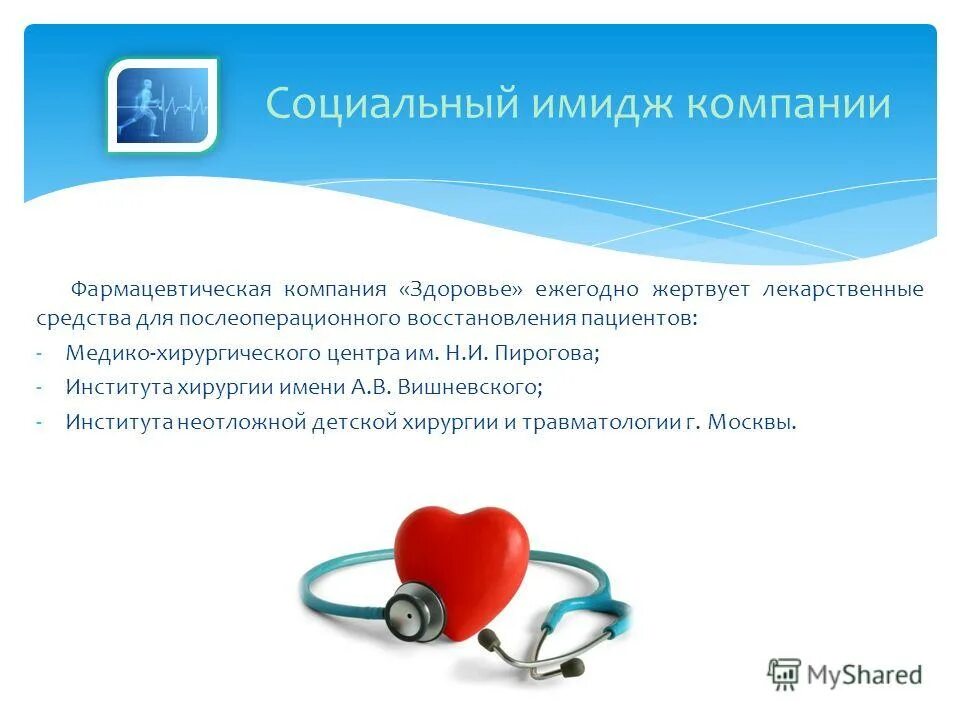 Социальный имидж компании

Фармацевтическая компания «Здоровье» ежегодно жертвует лекарственные средства для послеоперационного восстановления пациентов:

- Медико-хирургического центра им. Н.И. Пирогова;
- Института хирургии имени А.В. Вишневского;
- Института неотложной детской хирургии и травматологии г. Москвы.

MyShared